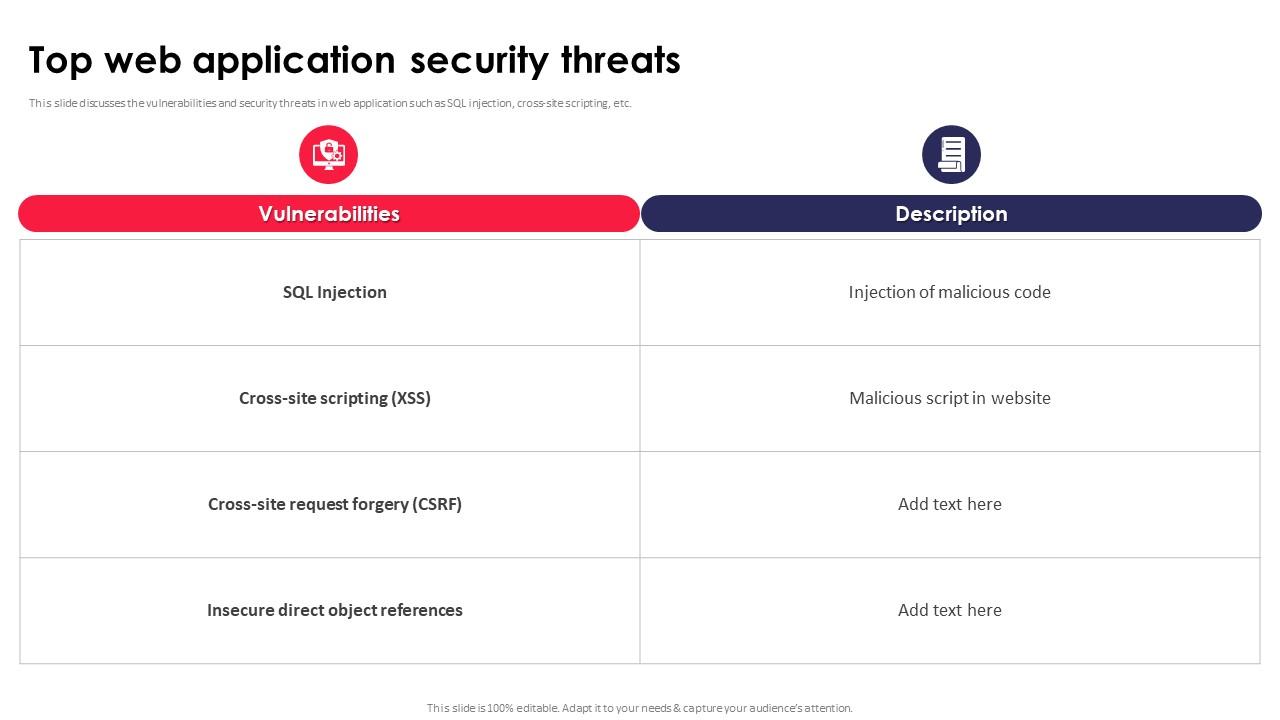 Top web application security threats

This slide discusses the vulnerabilities and security threats in web application such as SQL injection, cross-site scripting, etc.

| Vulnerabilities | Description |
|---|---|
| SQL Injection | Injection of malicious code |
| Cross-site scripting (XSS) | Malicious script in website |
| Cross-site request forgery (CSRF) | Add text here |
| Insecure direct object references | Add text here |

This slide is 100% editable. Adapt it to your needs & capture your audience's attention.